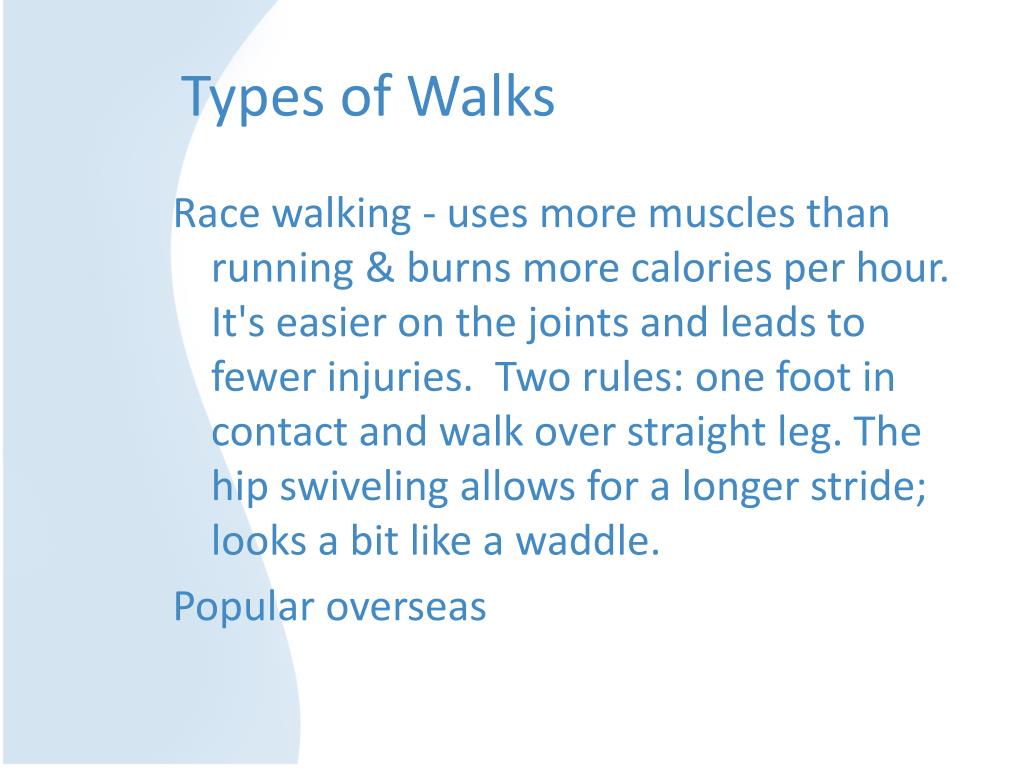 Types of Walks

Race walking - uses more muscles than running & burns more calories per hour. It's easier on the joints and leads to fewer injuries.  Two rules: one foot in contact and walk over straight leg. The hip swiveling allows for a longer stride; looks a bit like a waddle.

Popular overseas